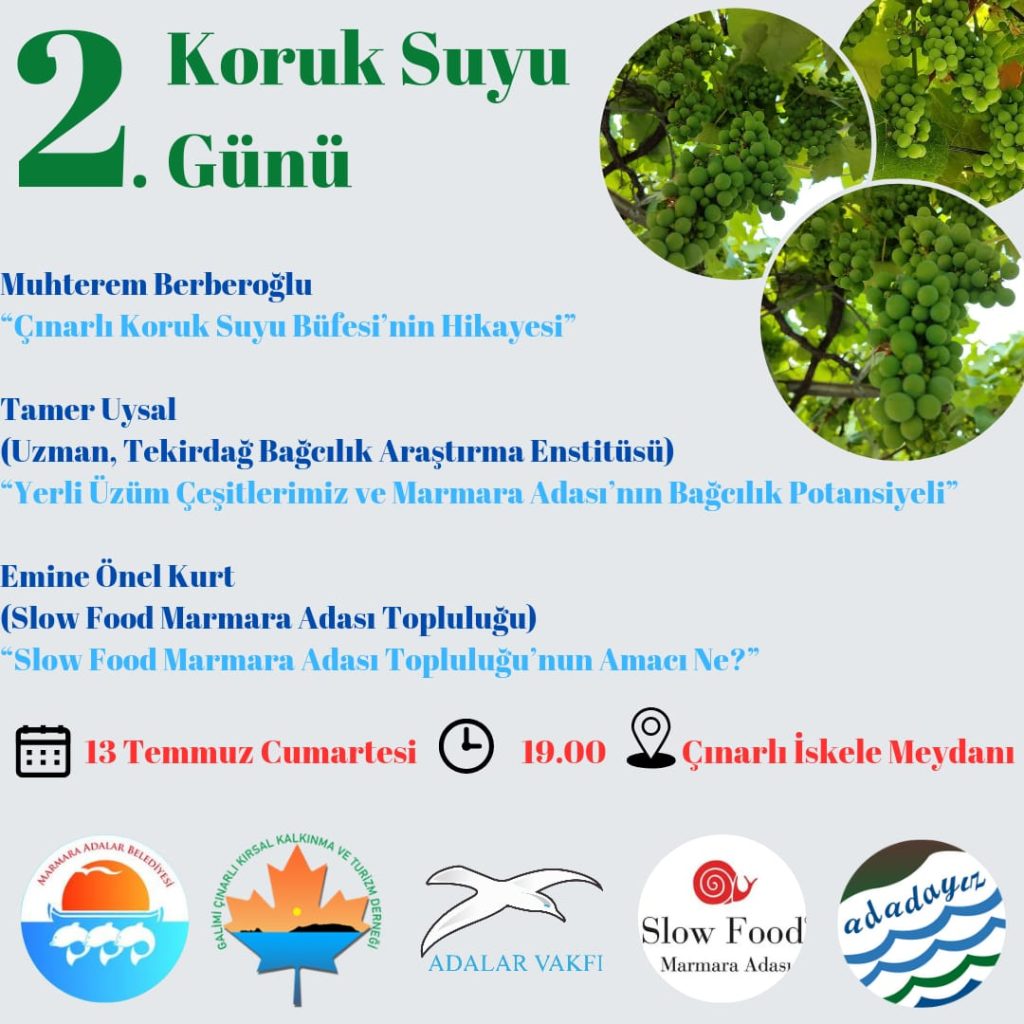 2. Koruk Suyu Günü

Muhterem Berberoğlu
“Çınarlı Koruk Suyu Büfesi’nin Hikayesi”

Tamer Uysal
(Uzman, Tekirdağ Bağcılık Araştırma Enstitüsü)
“Yerli Üzüm Çeşitlerimiz ve Marmara Adası’nın Bağcılık Potansiyeli”

Emine Önel Kurt
(Slow Food Marmara Adası Topluluğu)
“Slow Food Marmara Adası Topluluğu’nun Amacı Ne?”

13 Temmuz Cumartesi 19.00 Çınarlı İskele Meydanı

MARMARA ADALAR BELEDİYESİ

GALİMİ ÇINARLI KIRSAL KALKINMA VE TURİZM DERNEĞİ

ADALAR VAKFI

Slow Food Marmara Adası

adadayız